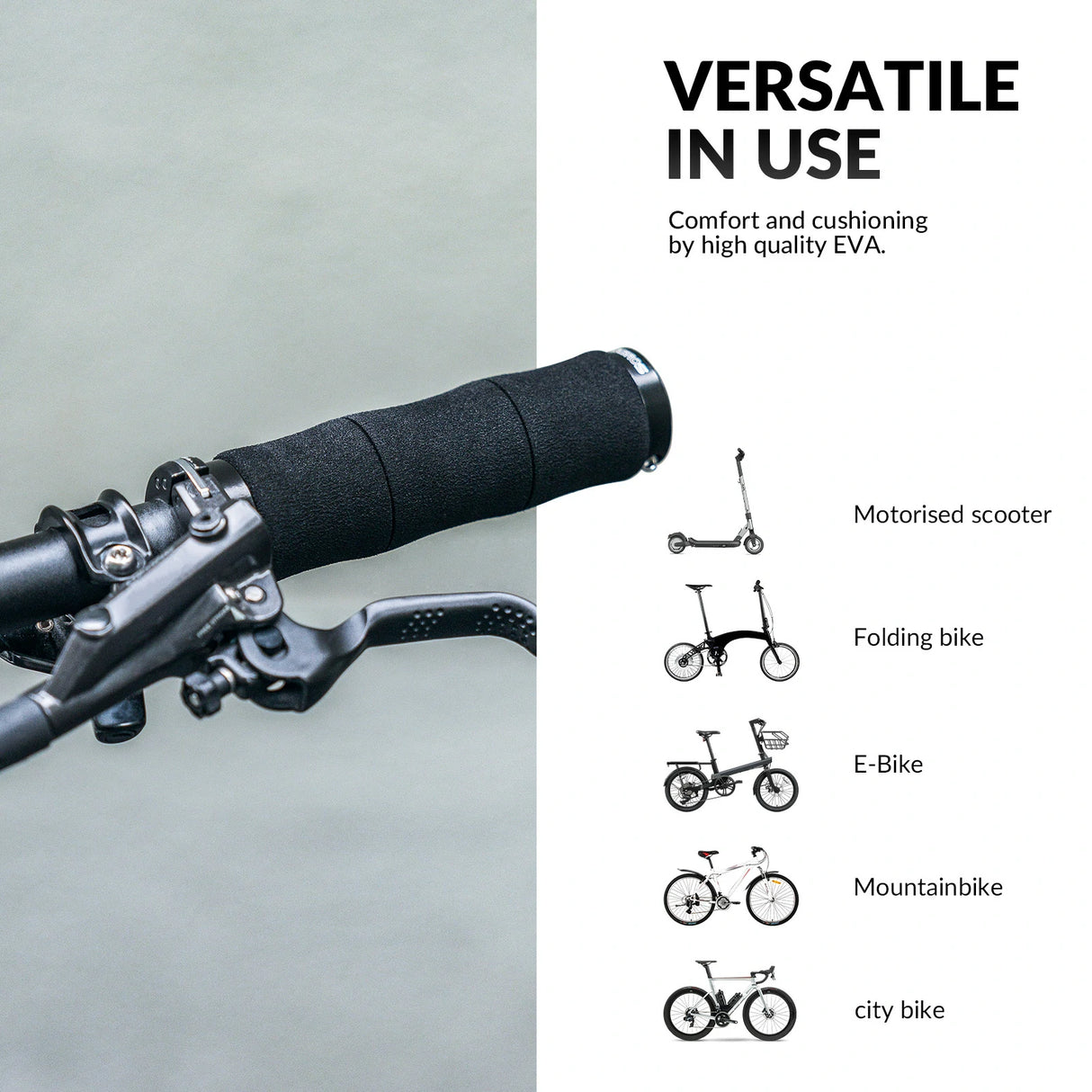 VERSATILE IN USE

Comfort and cushioning by high quality EVA.

Motorised scooter

Folding bike

E-Bike

Mountainbike

city bike